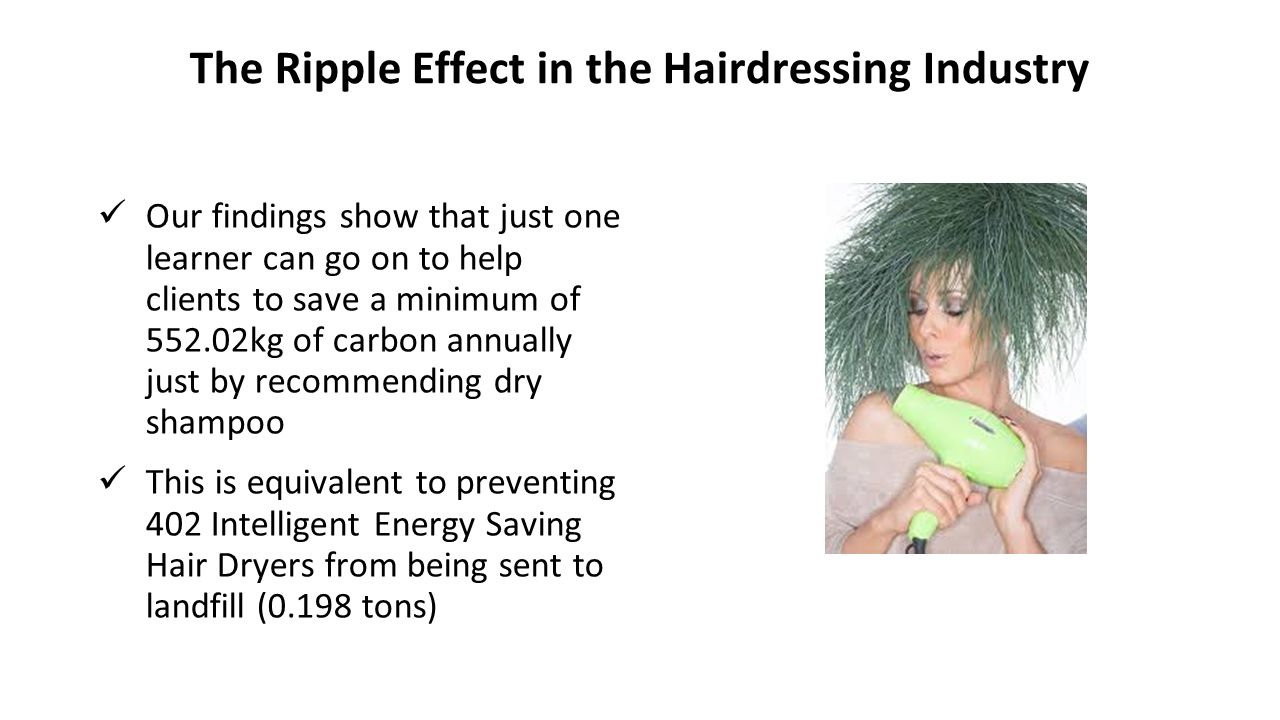 The Ripple Effect in the Hairdressing Industry

✓ Our findings show that just one learner can go on to help clients to save a minimum of 552.02kg of carbon annually just by recommending dry shampoo

✓ This is equivalent to preventing 402 Intelligent Energy Saving Hair Dryers from being sent to landfill (0.198 tons)